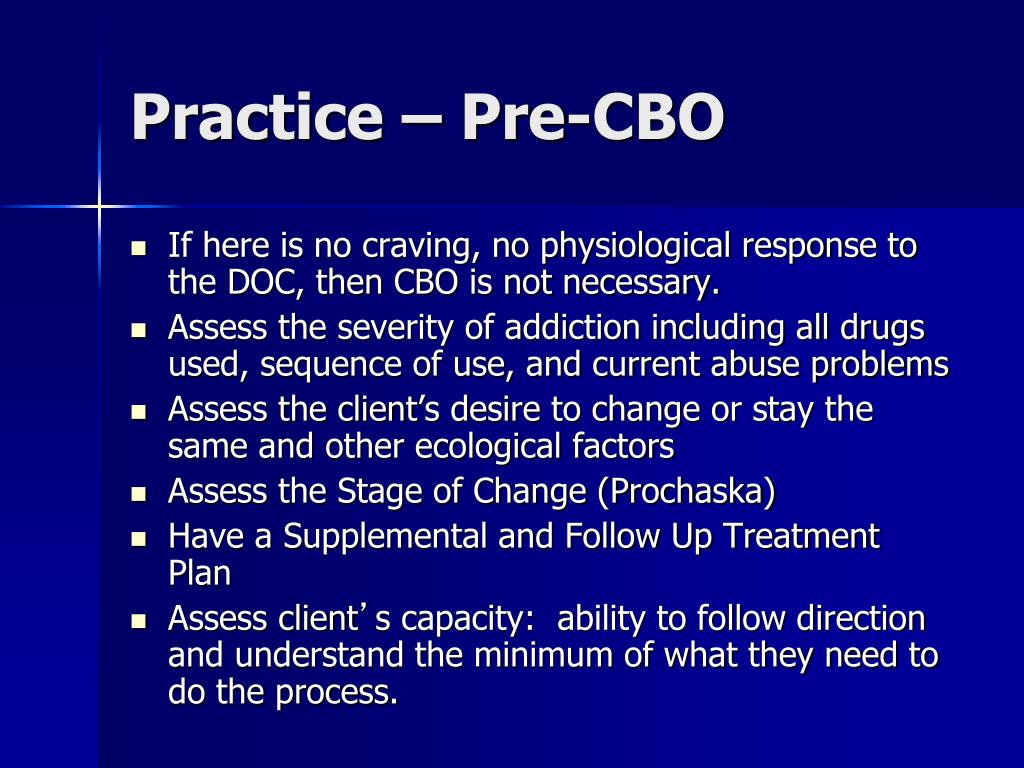 Practice – Pre-CBO

- If here is no craving, no physiological response to the DOC, then CBO is not necessary.
- Assess the severity of addiction including all drugs used, sequence of use, and current abuse problems
- Assess the client’s desire to change or stay the same and other ecological factors
- Assess the Stage of Change (Prochaska)
- Have a Supplemental and Follow Up Treatment Plan
- Assess client’s capacity:  ability to follow direction and understand the minimum of what they need to do the process.